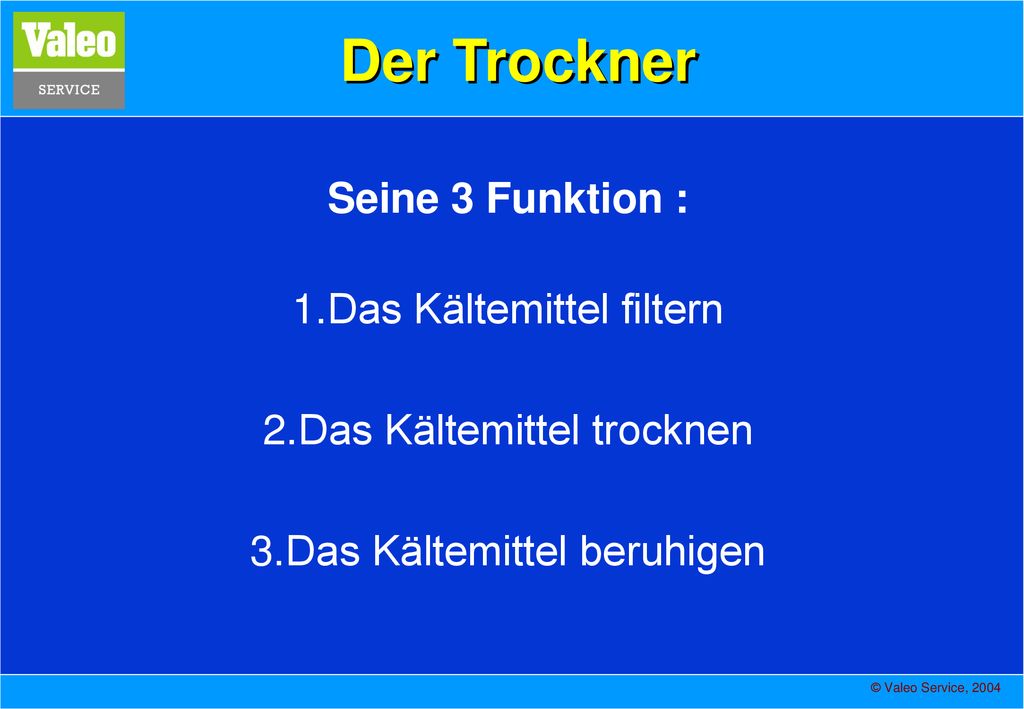 Valeo
SERVICE

Der Trockner

Seine 3 Funktion :

1.Das Kältemittel filtern

2.Das Kältemittel trocknen

3.Das Kältemittel beruhigen

© Valeo Service, 2004